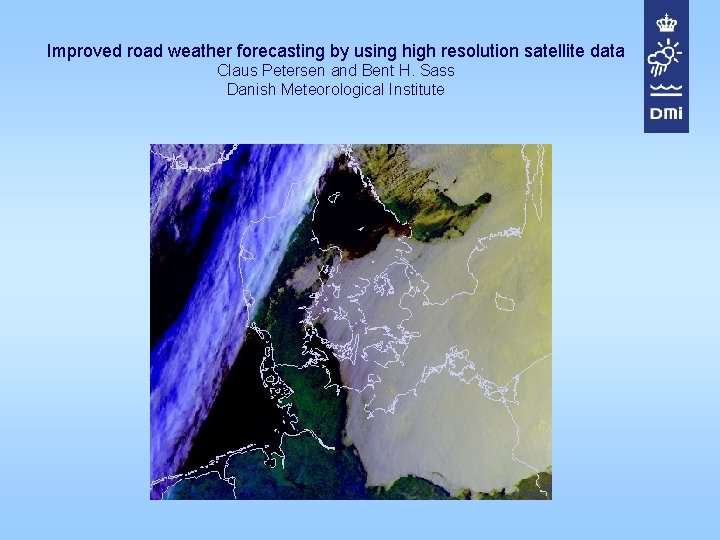 Improved road weather forecasting by using high resolution satellite data
Claus Petersen and Bent H. Sass
Danish Meteorological Institute

DMI